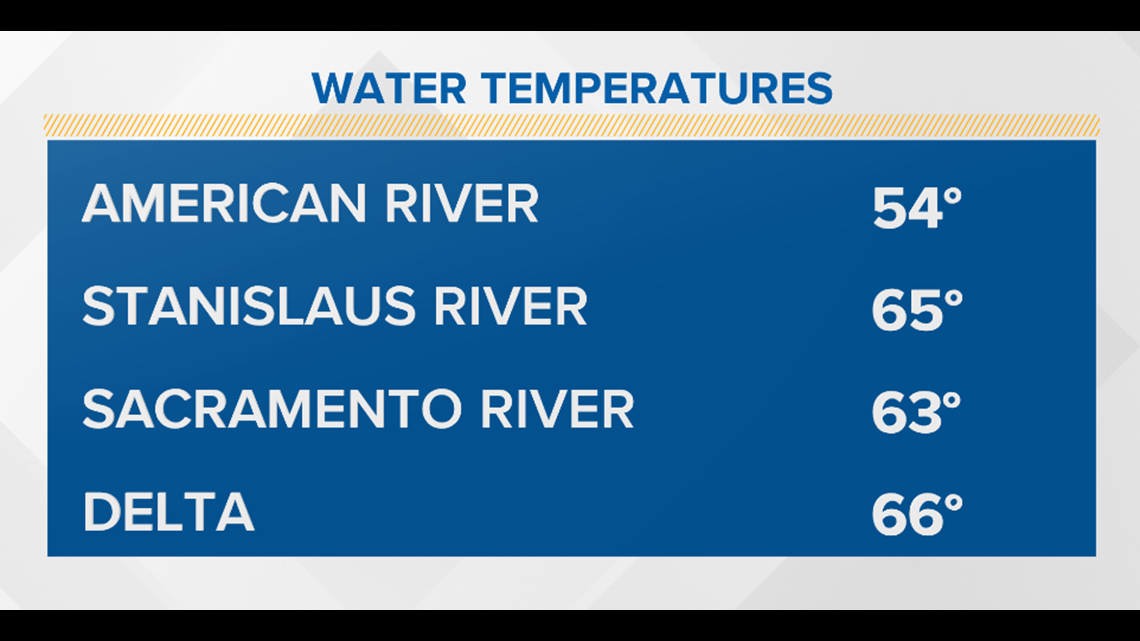 WATER TEMPERATURES

| | |
|---|---|
| AMERICAN RIVER | 54° |
| STANISLAUS RIVER | 65° |
| SACRAMENTO RIVER | 63° |
| DELTA | 66° |